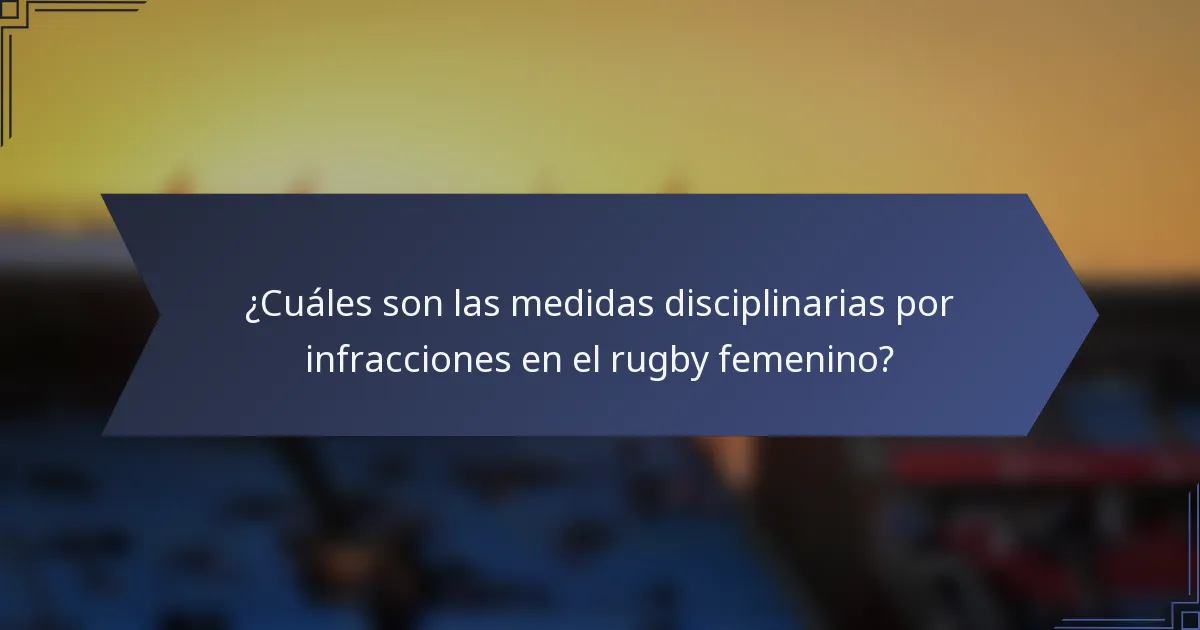 ¿Cuáles son las medidas disciplinarias por infracciones en el rugby femenino?